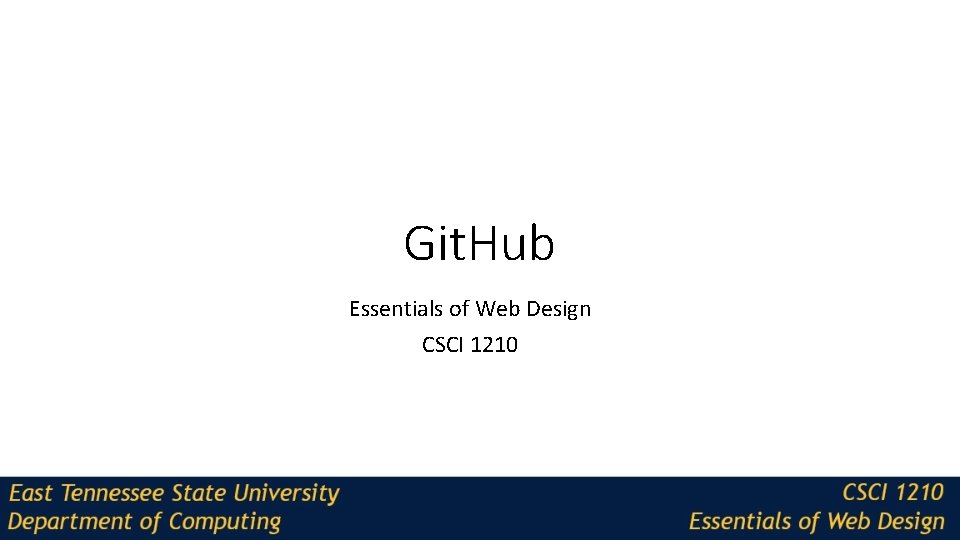 GitHub

Essentials of Web Design

CSCI 1210

East Tennessee State University
Department of Computing

CSCI 1210
Essentials of Web Design